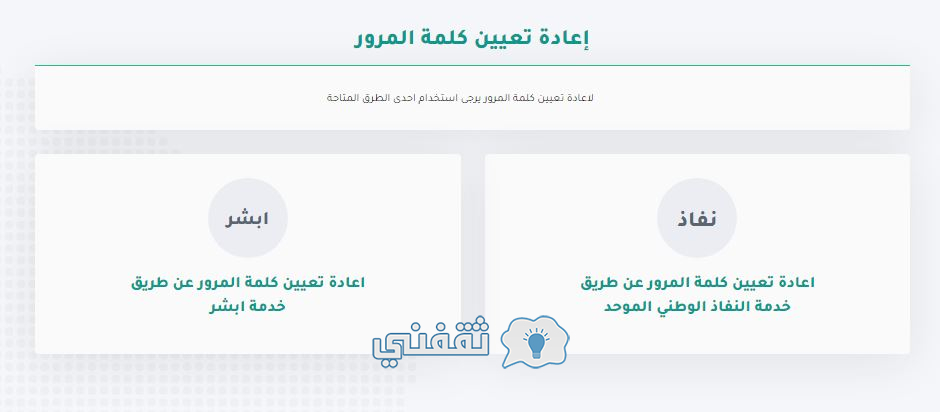 إعادة تعيين كلمة المرور

لاعادة تعيين كلمة المرور يرجى استخدام احدى الطرق المتاحة

نفاذ

اعادة تعيين كلمة المرور عن طريق خدمة النفاذ الوطني الموحد

ابشر

اعادة تعيين كلمة المرور عن طريق خدمة ابشر

ثقفني